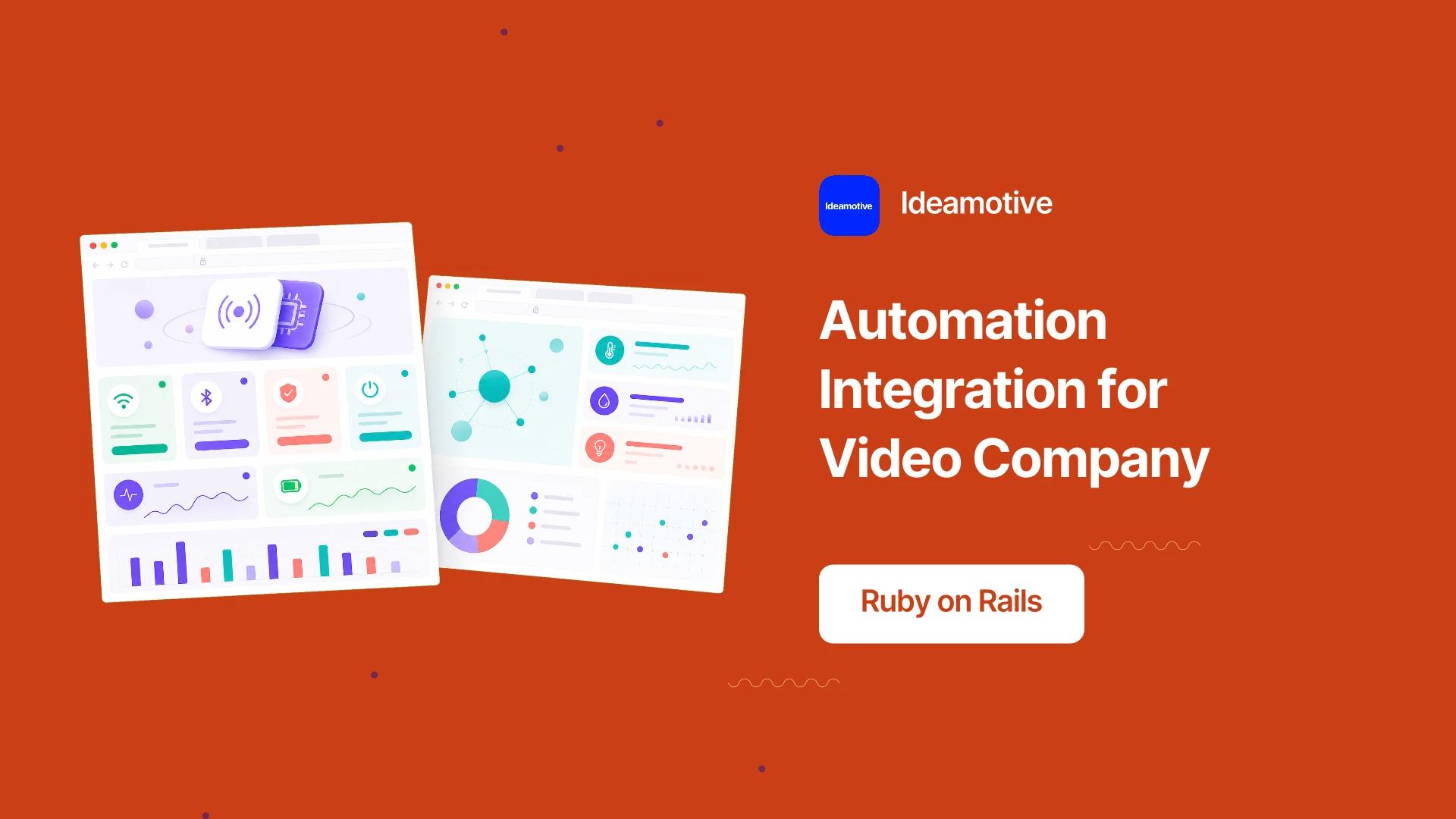 Ideamotive

Ideamotive

Automation Integration for Video Company

Ruby on Rails